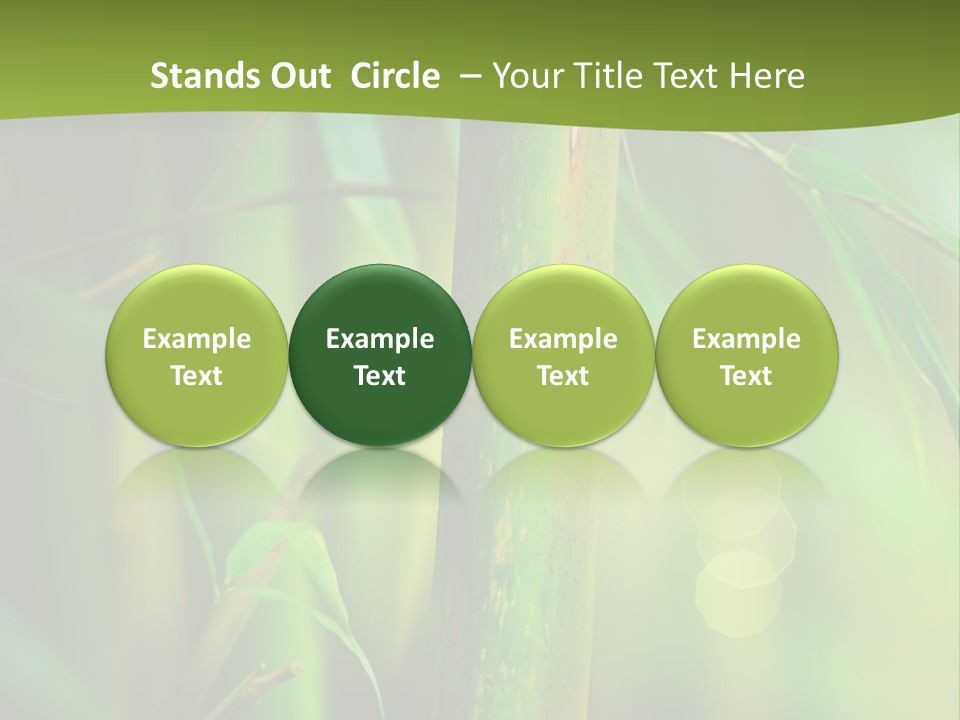 Stands Out Circle – Your Title Text Here

Example Text

Example Text

Example Text

Example Text